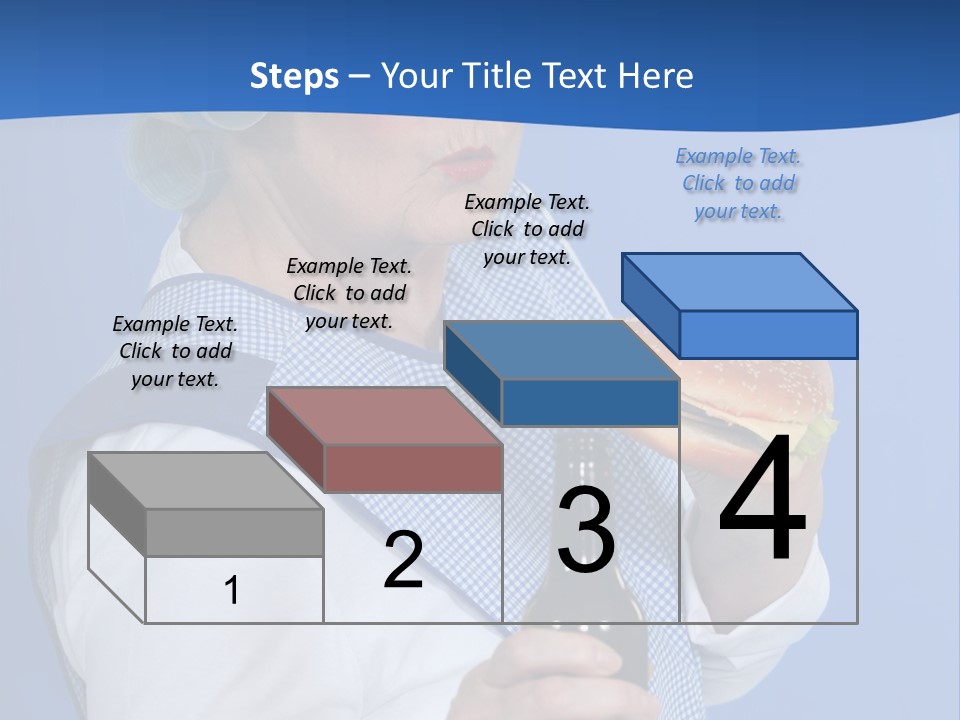 Steps – Your Title Text Here

Example Text. Click to add your text.

Example Text. Click to add your text.

Example Text. Click to add your text.

Example Text. Click to add your text.

1

2

3

4